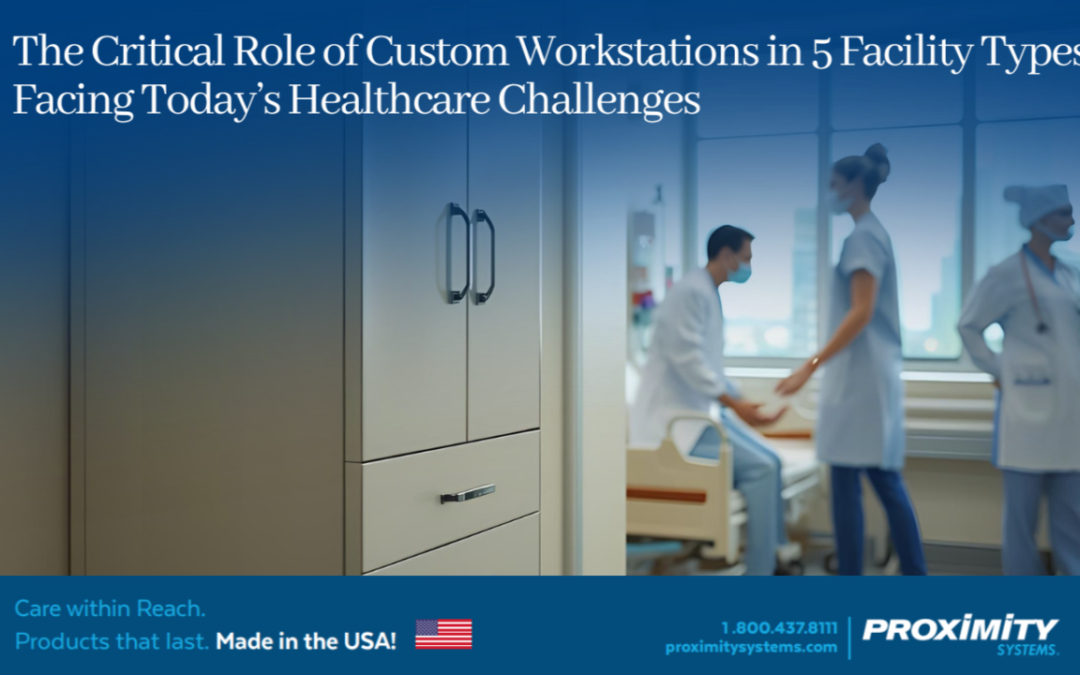 The Critical Role of Custom Workstations in 5 Facility Types Facing Today's Healthcare Challenges

Care within Reach.
Products that last. Made in the USA!

1.800.437.8111
proximitysystems.com

PROXIMITY
SYSTEMS.